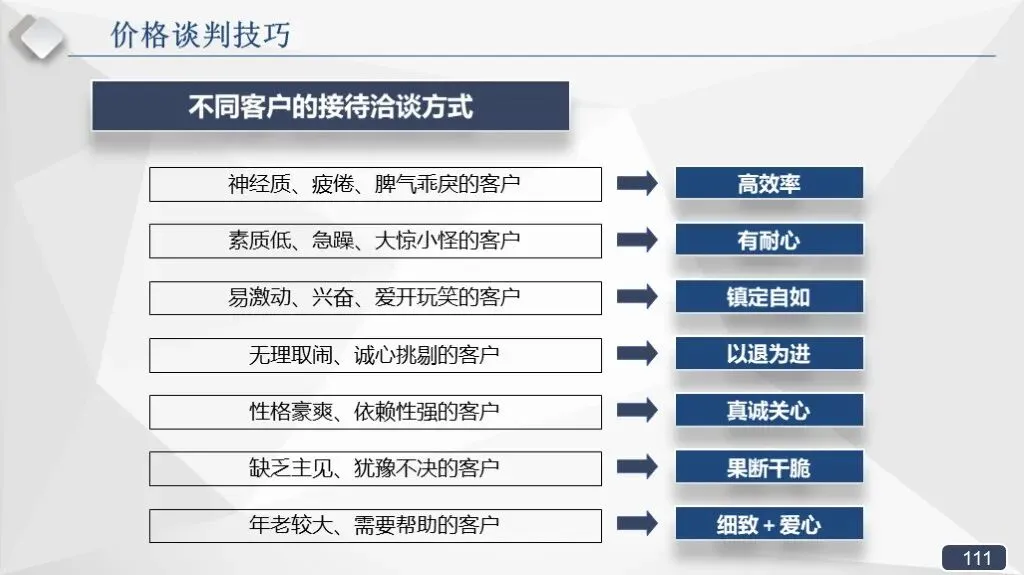 价格谈判技巧

不同客户的接待洽谈方式

神经质、疲倦、脾气乖戾的客户
高效率

素质低、急躁、大惊小怪的客户
有耐心

易激动、兴奋、爱开玩笑的客户
镇定自如

无理取闹、诚心挑剔的客户
以退为进

性格豪爽、依赖性强的客户
真诚关心

缺乏主见、犹豫不决的客户
果断干脆

年老较大、需要帮助的客户
细致 + 爱心

111